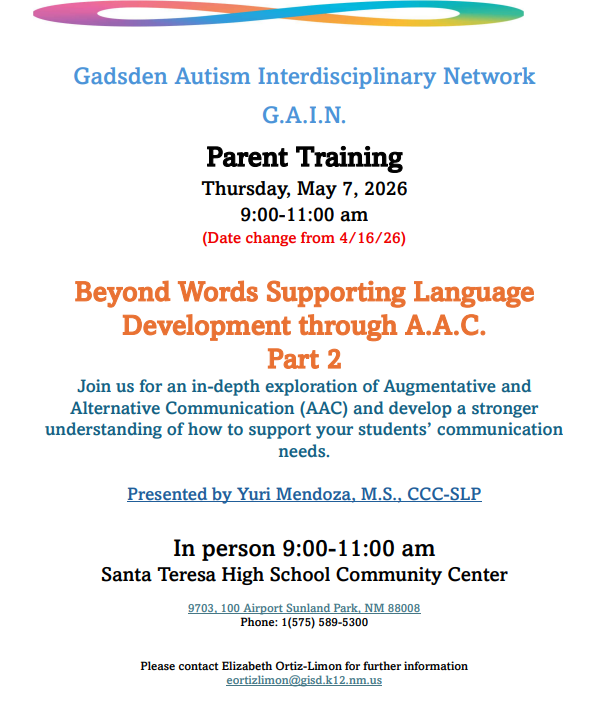 Gadsden Autism Interdisciplinary Network

G.A.I.N.

Parent Training

Thursday, May 7, 2026

9:00-11:00 am

(Date change from 4/16/26)

Beyond Words Supporting Language Development through A.A.C.

Part 2

Join us for an in-depth exploration of Augmentative and Alternative Communication (AAC) and develop a stronger understanding of how to support your students' communication needs.

Presented by Yuri Mendoza, M.S., CCC-SLP

In person 9:00-11:00 am

Santa Teresa High School Community Center

9703, 100 Airport Sunland Park, NM 88008

Phone: 1(575) 589-5300

Please contact Elizabeth Ortiz-Limon for further information

eortizlimon@gisd.k12.nm.us